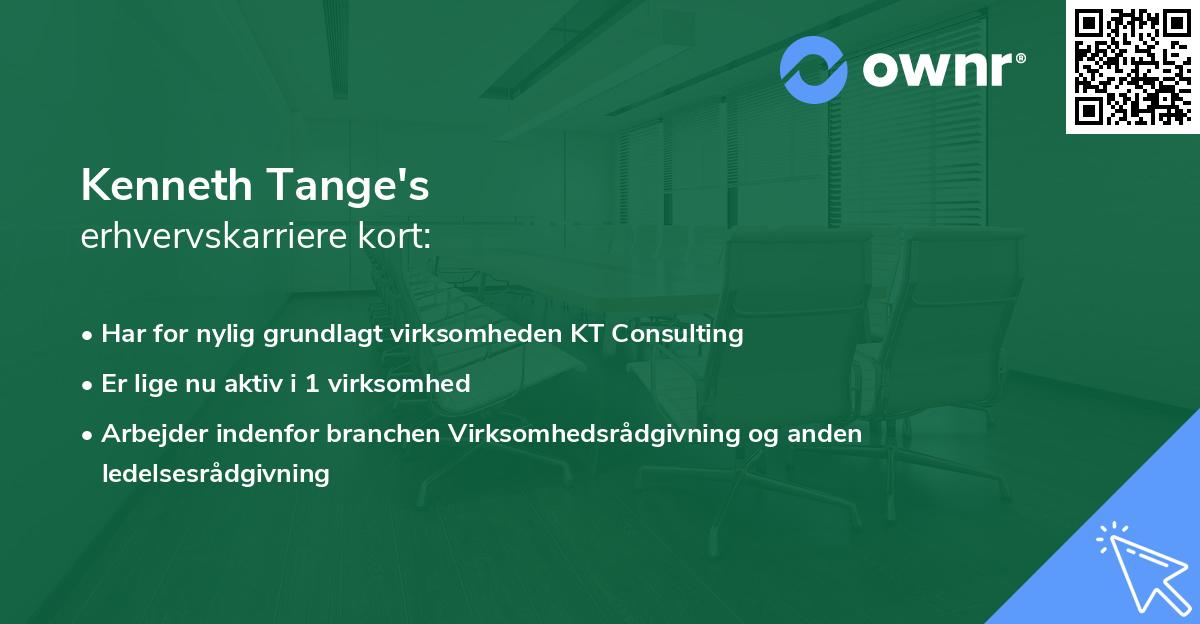 ownr®

Kenneth Tange's
erhvervskarriere kort:

• Har for nylig grundlagt virksomheden KT Consulting
• Er lige nu aktiv i 1 virksomhed
• Arbejder indenfor branchen Virksomhedsrådgivning og anden ledelsesrådgivning